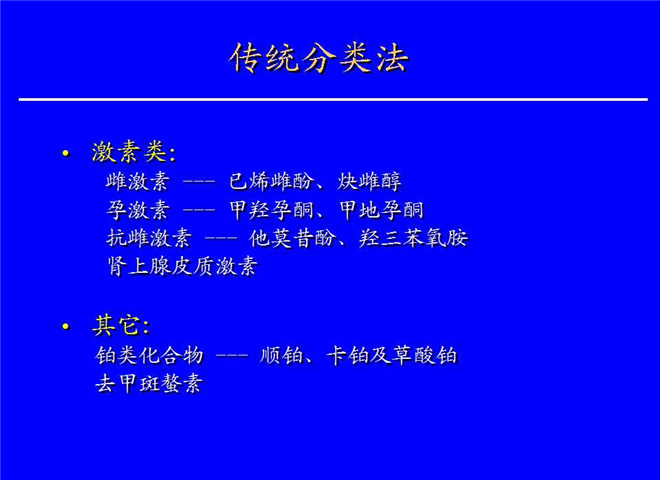 传统分类法

• 激素类:
雌激素 --- 已烯雌酚、炔雌醇
孕激素 --- 甲羟孕酮、甲地孕酮
抗雌激素 --- 他莫昔酚、羟三苯氧胺
肾上腺皮质激素

• 其它:
铂类化合物 --- 顺铂、卡铂及草酸铂
去甲斑蝥素